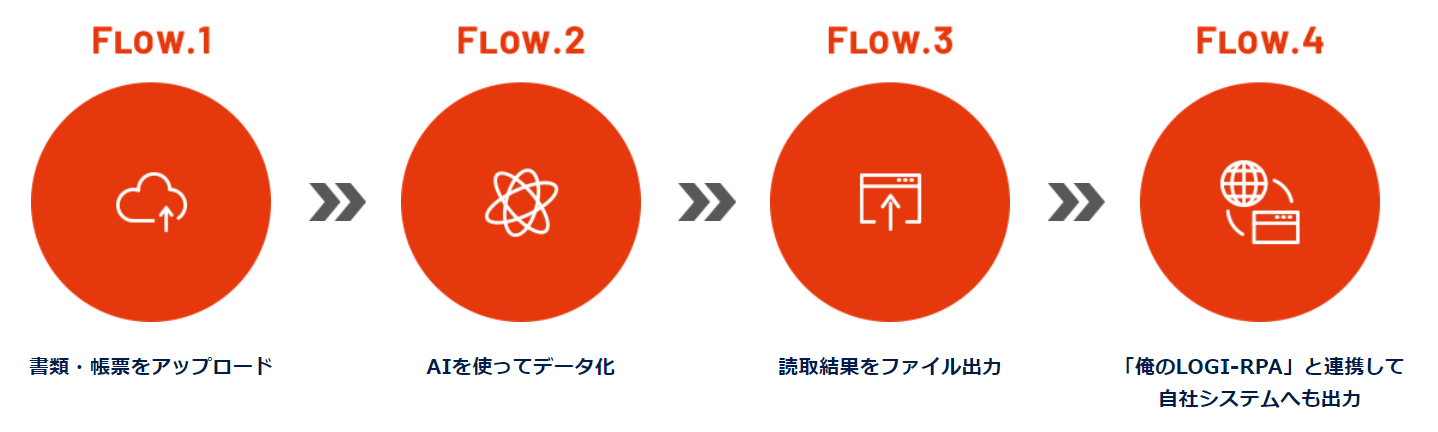 FLOW.1

書類・帳票をアップロード

FLOW.2

AIを使ってデータ化

FLOW.3

読取結果をファイル出力

FLOW.4

「俺のLOGI-RPA」と連携して自社システムへも出力